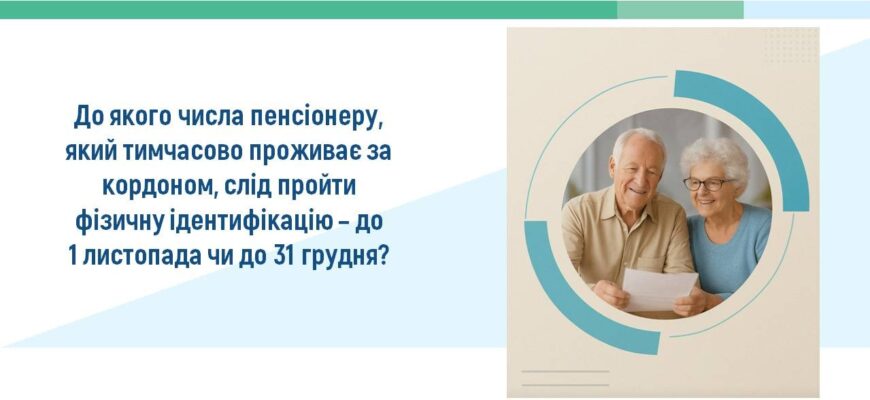 До якого числа пенсіонеру, який тимчасово проживає за кордоном, слід пройти фізичну ідентифікацію – до 1 листопада чи до 31 грудня?